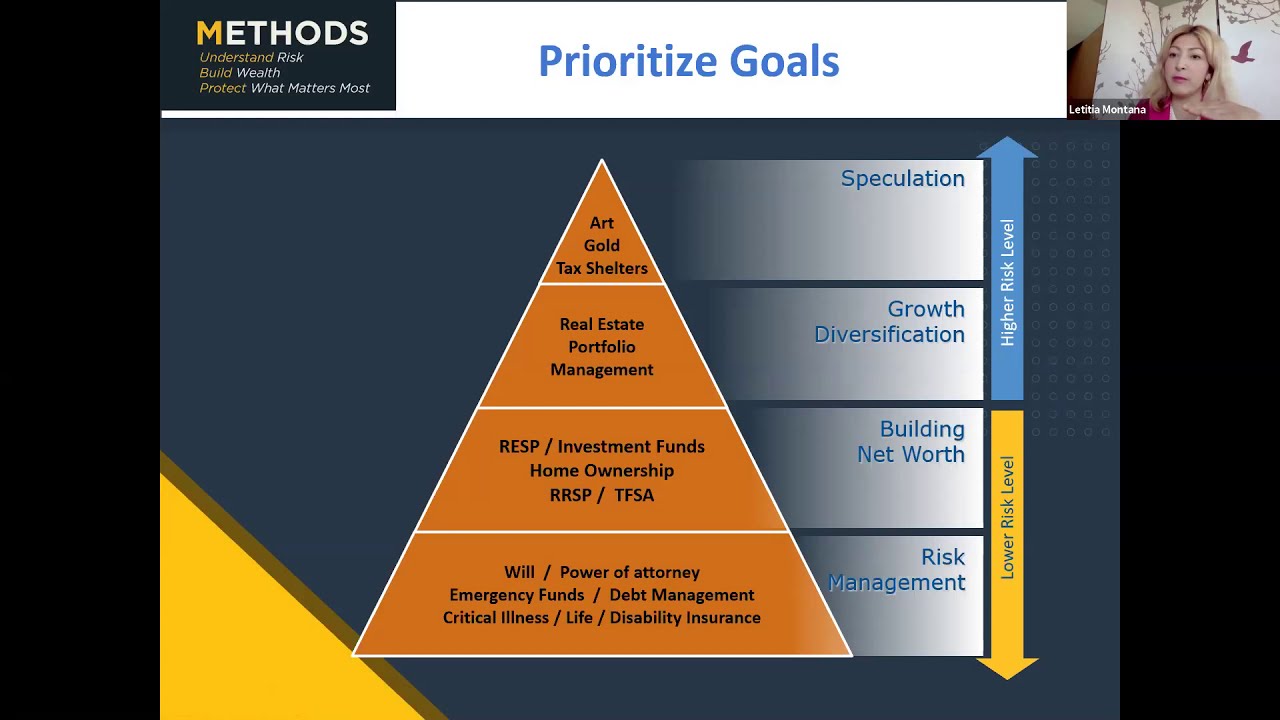 METHODS
Understand Risk
Build Wealth
Protect What Matters Most

Prioritize Goals

Letitia Montana

Art
Gold
Tax Shelters

Real Estate
Portfolio
Management

RESP / Investment Funds
Home Ownership
RRSP / TFSA

Will / Power of attorney
Emergency Funds / Debt Management
Critical Illness / Life / Disability Insurance

Speculation

Growth
Diversification

Building
Net Worth

Risk
Management

Higher Risk Level

Lower Risk Level